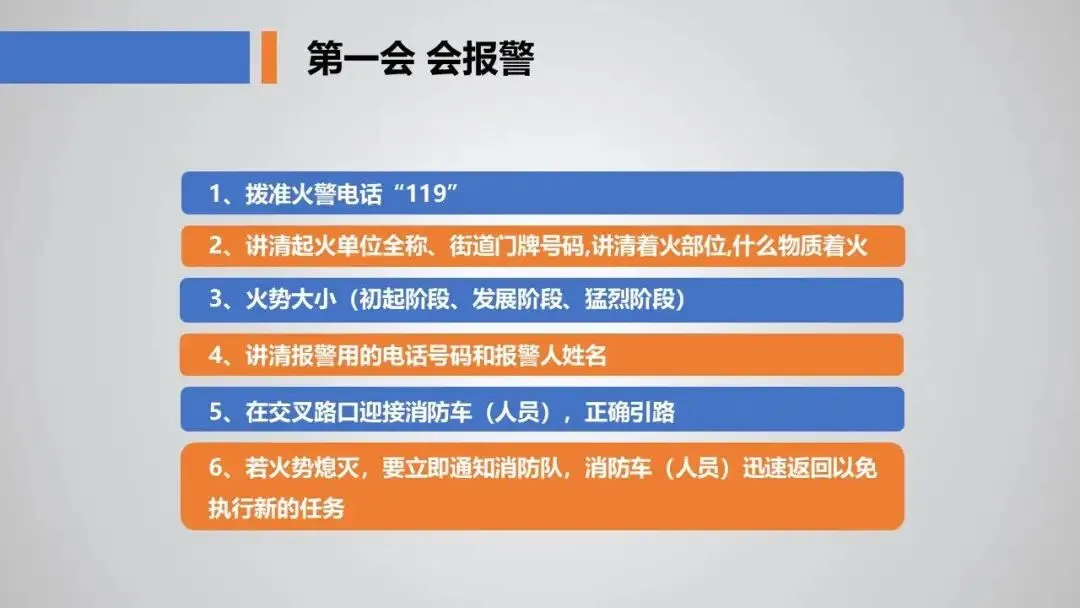 第一会 会报警

1、拨准火警电话“119”

2、讲清起火单位全称、街道门牌号码,讲清着火部位,什么物质着火

3、火势大小（初起阶段、发展阶段、猛烈阶段）

4、讲清报警用的电话号码和报警人姓名

5、在交叉路口迎接消防车（人员），正确引路

6、若火势熄灭，要立即通知消防队，消防车（人员）迅速返回以免执行新的任务